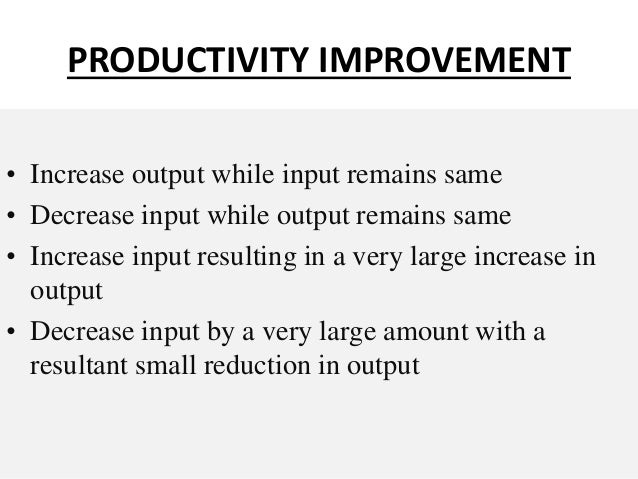 PRODUCTIVITY IMPROVEMENT

• Increase output while input remains same
• Decrease input while output remains same
• Increase input resulting in a very large increase in output
• Decrease input by a very large amount with a resultant small reduction in output